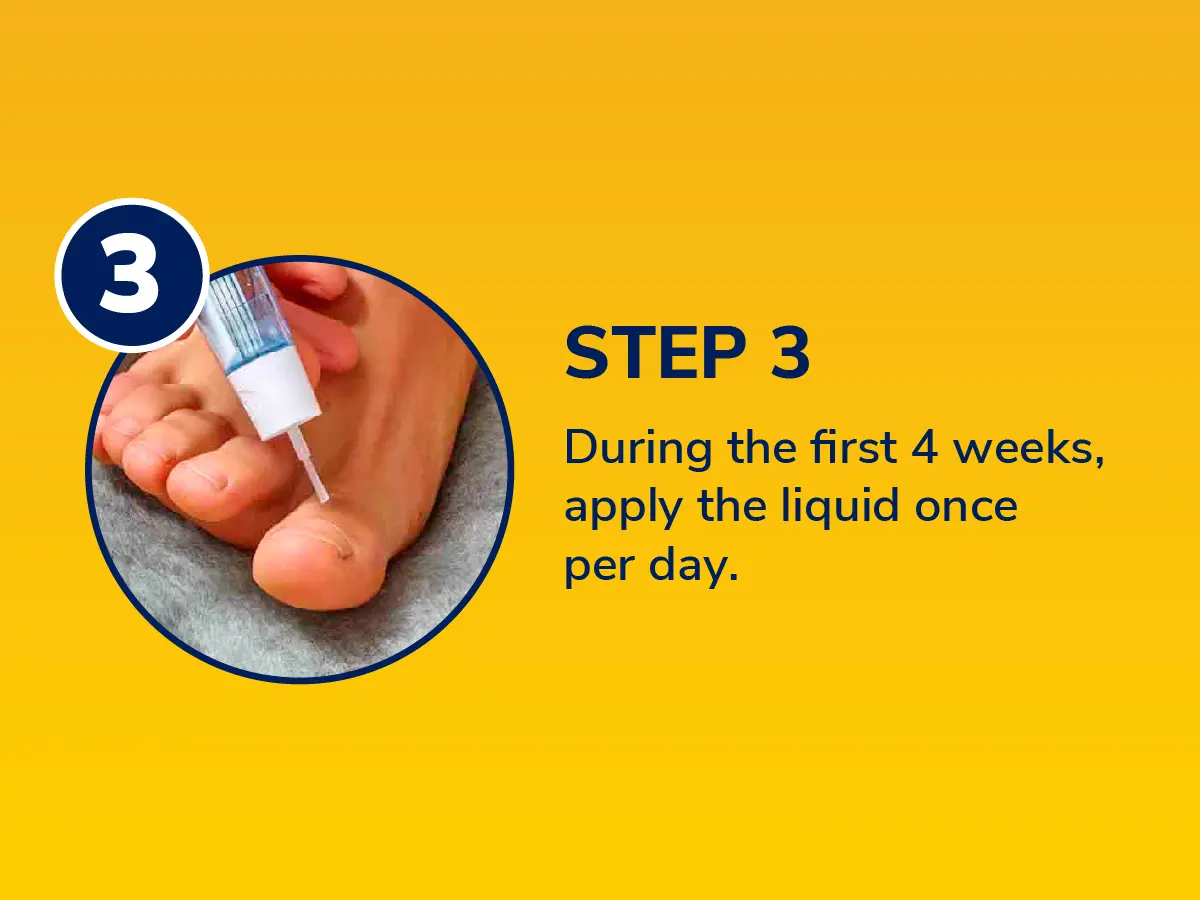 3

STEP 3

During the first 4 weeks, apply the liquid once per day.